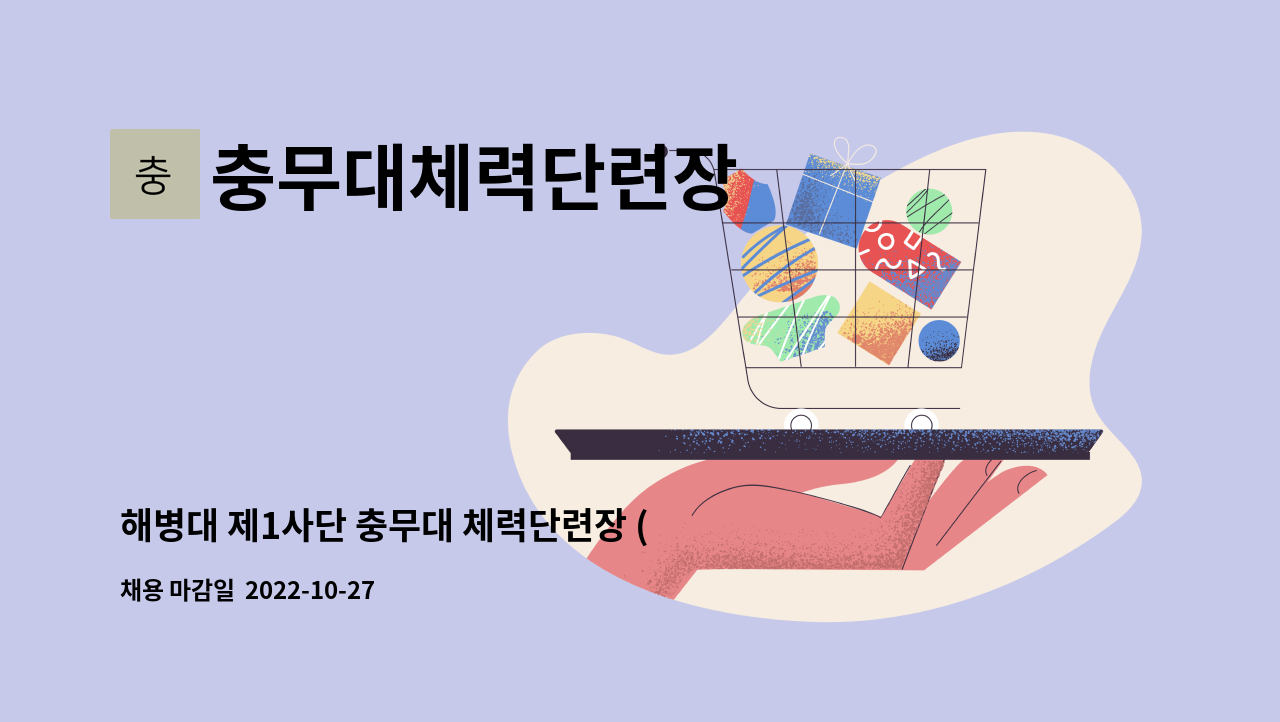 충

충무대체력단련장

해병대 제1사단 충무대 체력단련장 (

채용 마감일 2022-10-27